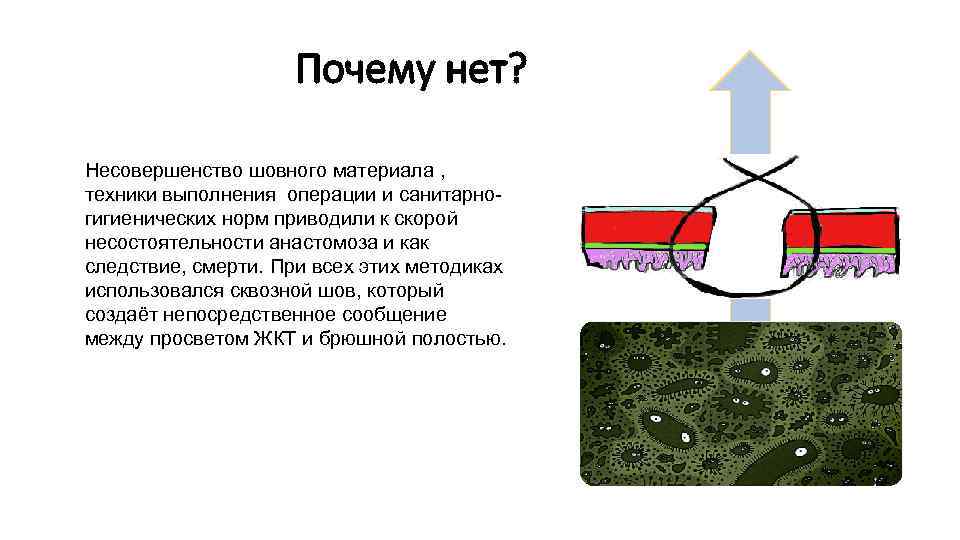 Почему нет?

Несовершенство шовного материала , техники выполнения операции и санитарно-гигиенических норм приводили к скорой несостоятельности анастомоза и как следствие, смерти. При всех этих методиках использовался сквозной шов, который создаёт непосредственное сообщение между просветом ЖКТ и брюшной полостью.